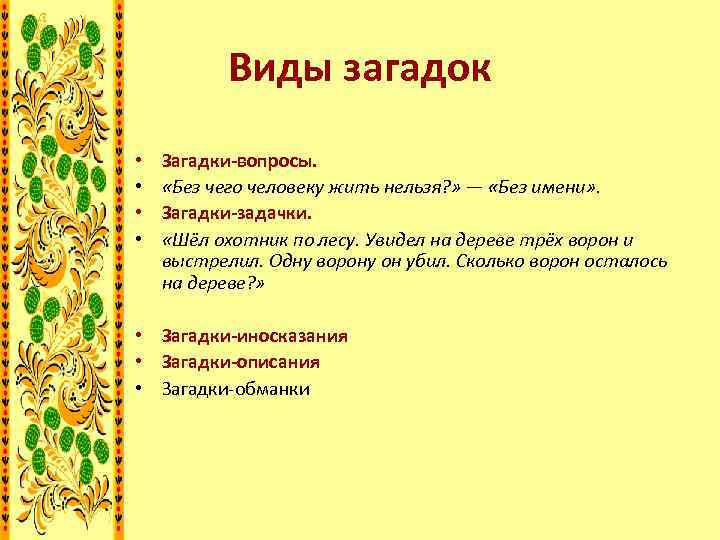 Виды загадок

• Загадки-вопросы.
• «Без чего человеку жить нельзя?» — «Без имени».
• Загадки-задачки.
• «Шёл охотник по лесу. Увидел на дереве трёх ворон и выстрелил. Одну ворону он убил. Сколько ворон осталось на дереве?»

• Загадки-иносказания
• Загадки-описания
• Загадки-обманки